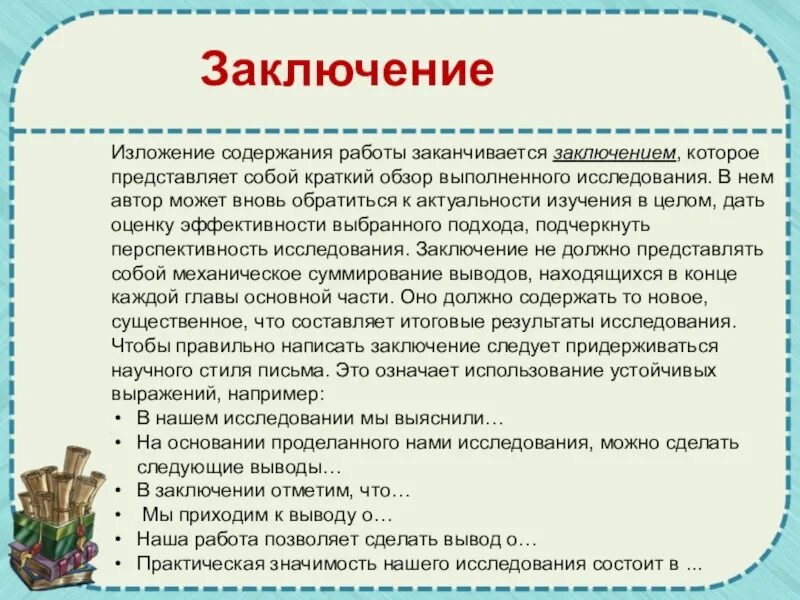 Заключение

Изложение содержания работы заканчивается заключением, которое представляет собой краткий обзор выполненного исследования. В нем автор может вновь обратиться к актуальности изучения в целом, дать оценку эффективности выбранного подхода, подчеркнуть перспективность исследования. Заключение не должно представлять собой механическое суммирование выводов, находящихся в конце каждой главы основной части. Оно должно содержать то новое, существенное, что составляет итоговые результаты исследования. Чтобы правильно написать заключение следует придерживаться научного стиля письма. Это означает использование устойчивых выражений, например:
• В нашем исследовании мы выяснили…
• На основании проделанного нами исследования, можно сделать следующие выводы…
• В заключении отметим, что…
• Мы приходим к выводу о…
• Наша работа позволяет сделать вывод о…
• Практическая значимость нашего исследования состоит в ...